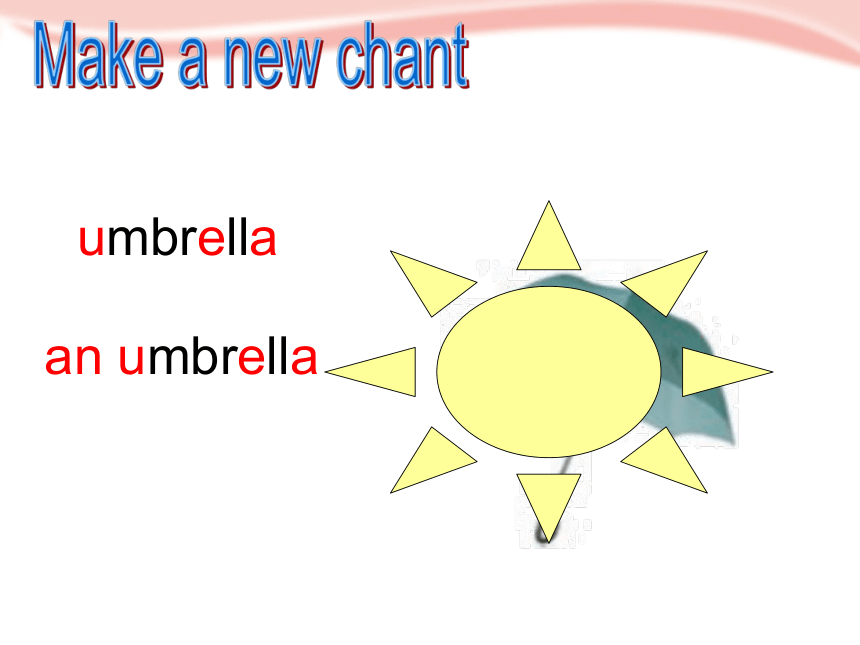 Make a new chant

umbrella

an umbrella